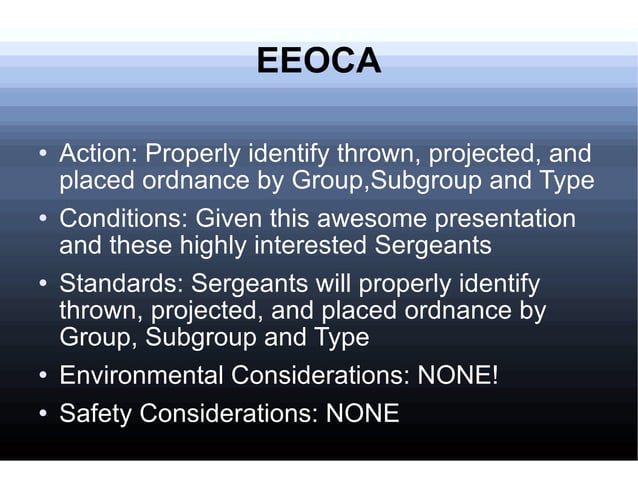 EEOCA

• Action: Properly identify thrown, projected, and placed ordnance by Group,Subgroup and Type
• Conditions: Given this awesome presentation and these highly interested Sergeants
• Standards: Sergeants will properly identify thrown, projected, and placed ordnance by Group, Subgroup and Type
• Environmental Considerations: NONE!
• Safety Considerations: NONE